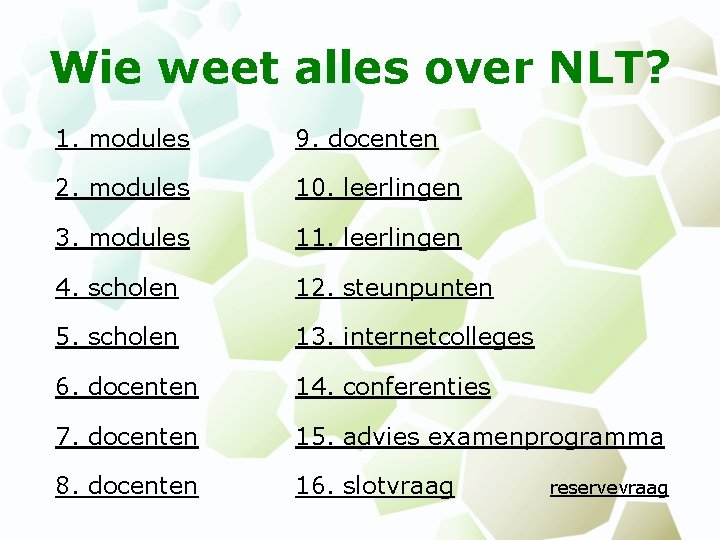 Wie weet alles over NLT?

1. modules
2. modules
3. modules
4. scholen
5. scholen
6. docenten
7. docenten
8. docenten

9. docenten
10. leerlingen
11. leerlingen
12. steunpunten
13. internetcolleges
14. conferenties
15. advies examenprogramma
16. slotvraag

reservevraag